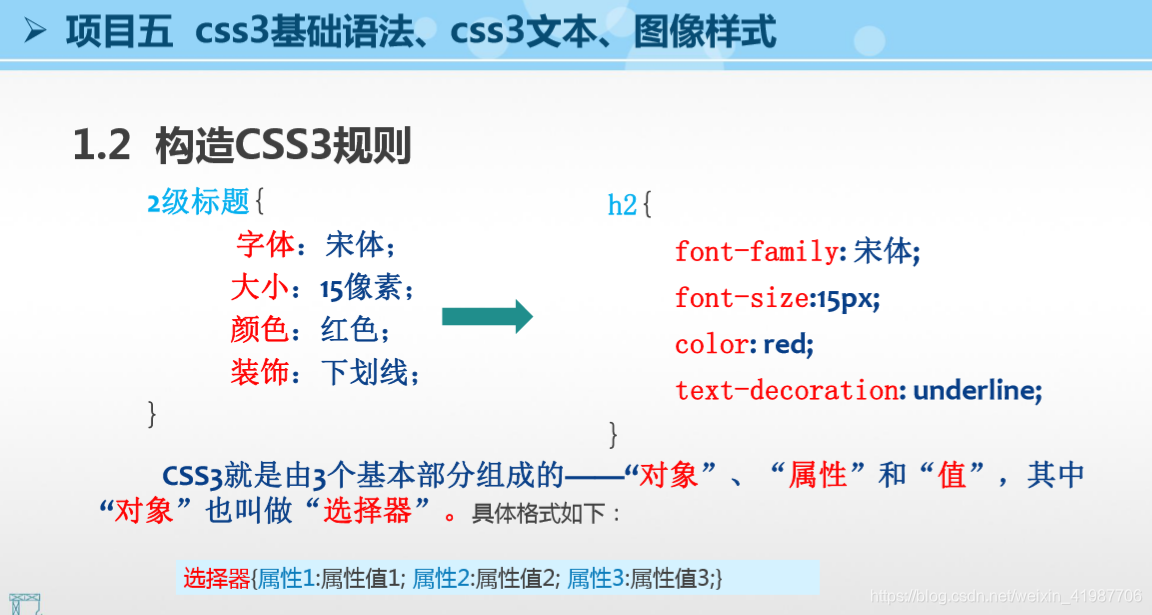 ➢ 项目五 css3基础语法、css3文本、图像样式

1.2 构造CSS3规则

2级标题{
字体：宋体；
大小：15像素；
颜色：红色；
装饰：下划线；
}

h2{
font-family: 宋体;
font-size:15px;
color: red;
text-decoration: underline;
}

CSS3就是由3个基本部分组成的——“对象”、“属性”和“值”，其中“对象”也叫做“选择器”。具体格式如下：

选择器{属性1:属性值1; 属性2:属性值2; 属性3:属性值3;}

https://blog.csdn.net/weixin_41987706